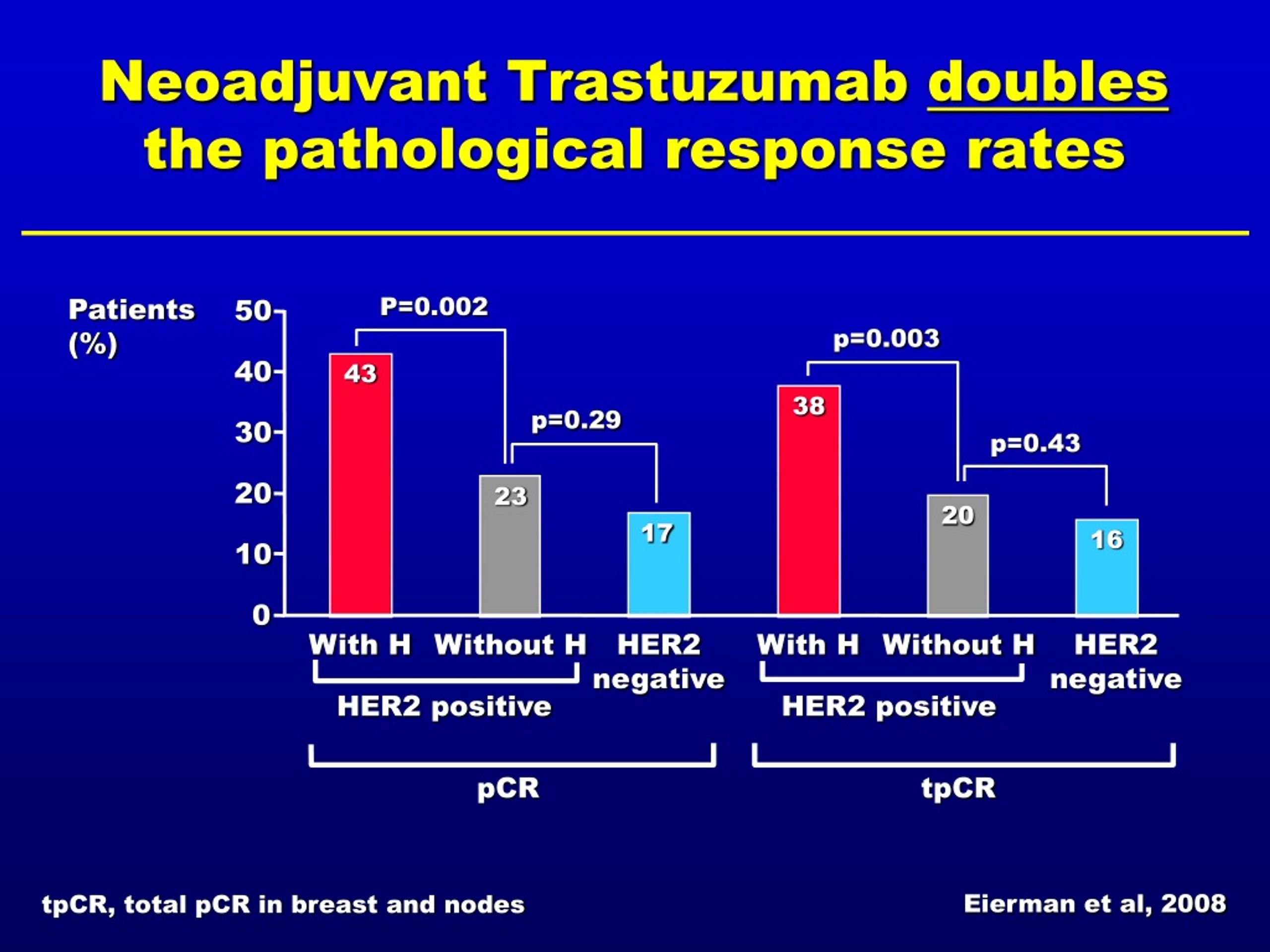 Neoadjuvant Trastuzumab doubles the pathological response rates

Patients (%)

50
40
30
20
10
0

P=0.002
p=0.29
p=0.003
p=0.43

43
23
17
38
20
16

With H
Without H
HER2 negative
HER2 positive
With H
Without H
HER2 negative
HER2 positive

pCR
tpCR

tpCR, total pCR in breast and nodes

Eierman et al, 2008